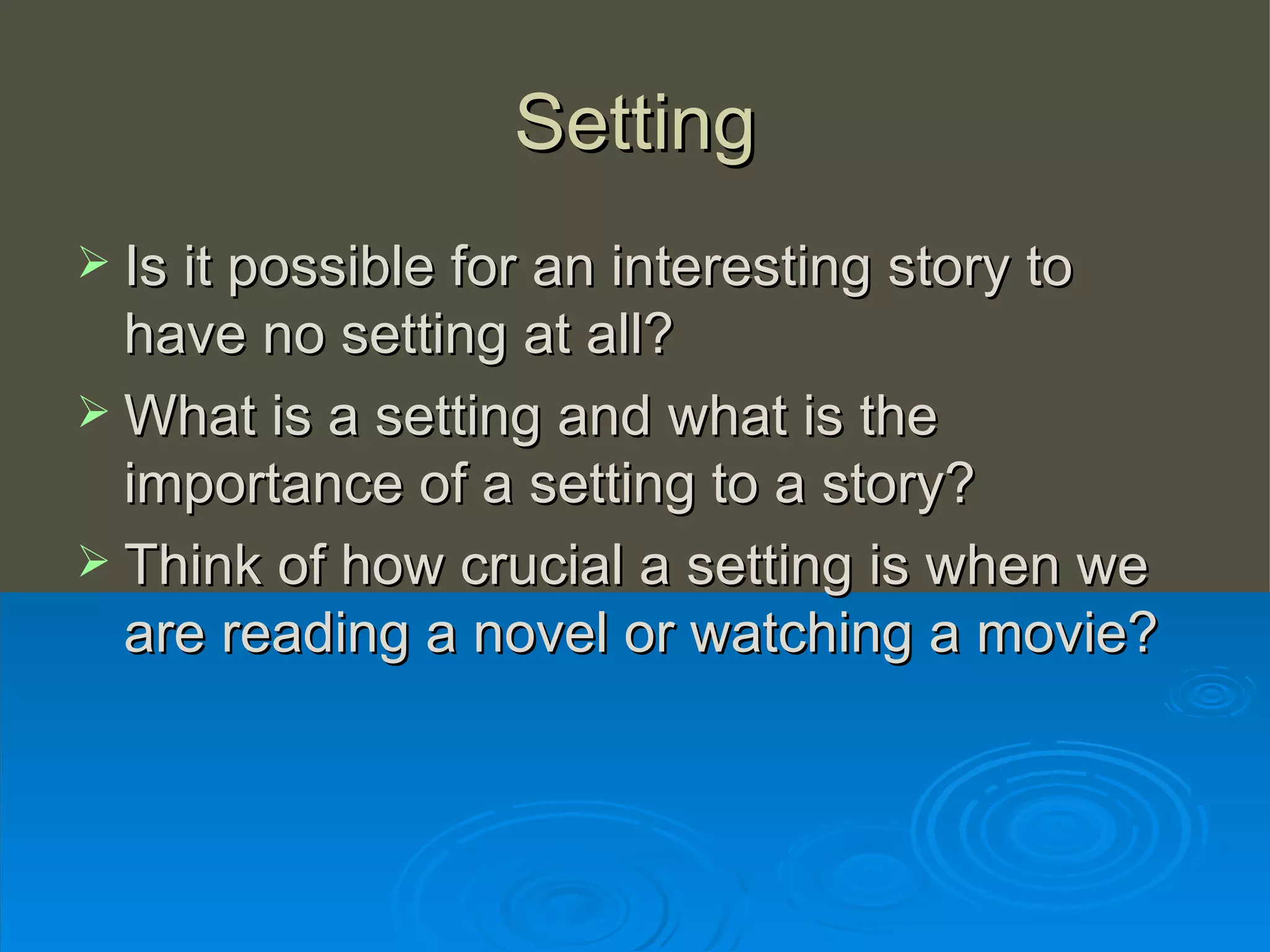 Setting

➢ Is it possible for an interesting story to have no setting at all?

➢ What is a setting and what is the importance of a setting to a story?

➢ Think of how crucial a setting is when we are reading a novel or watching a movie?